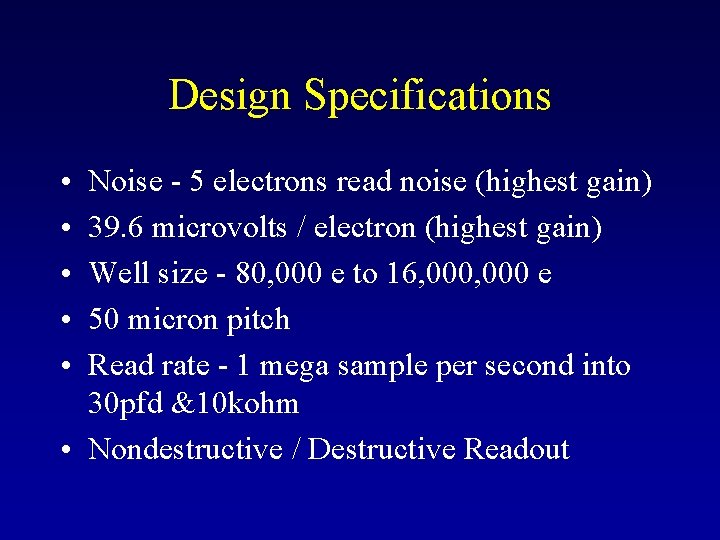 Design Specifications

• Noise - 5 electrons read noise (highest gain)
• 39.6 microvolts / electron (highest gain)
• Well size - 80,000 e to 16,000,000 e
• 50 micron pitch
• Read rate - 1 mega sample per second into 30pfd &10kohm
• Nondestructive / Destructive Readout